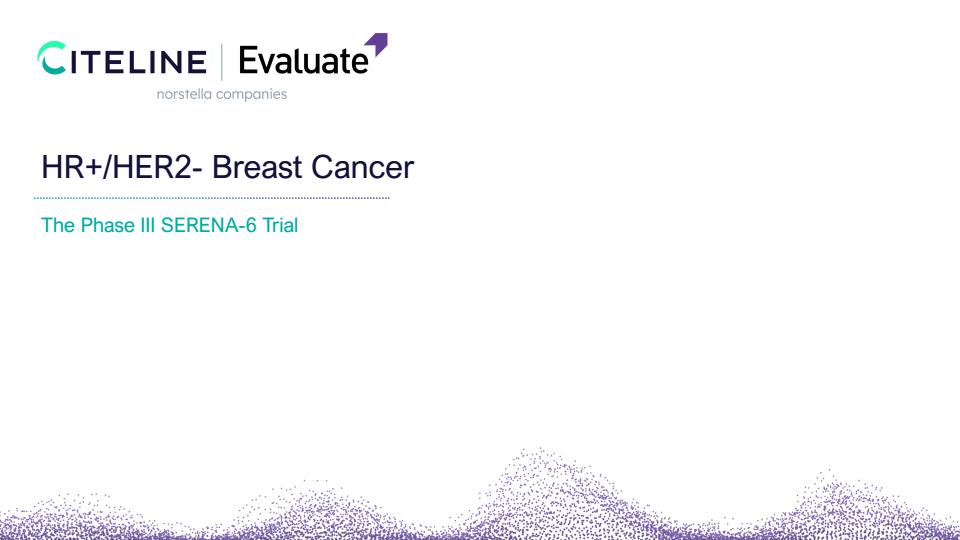 CITELINE | Evaluate
norstella companies

HR+/HER2- Breast Cancer

The Phase III SERENA-6 Trial